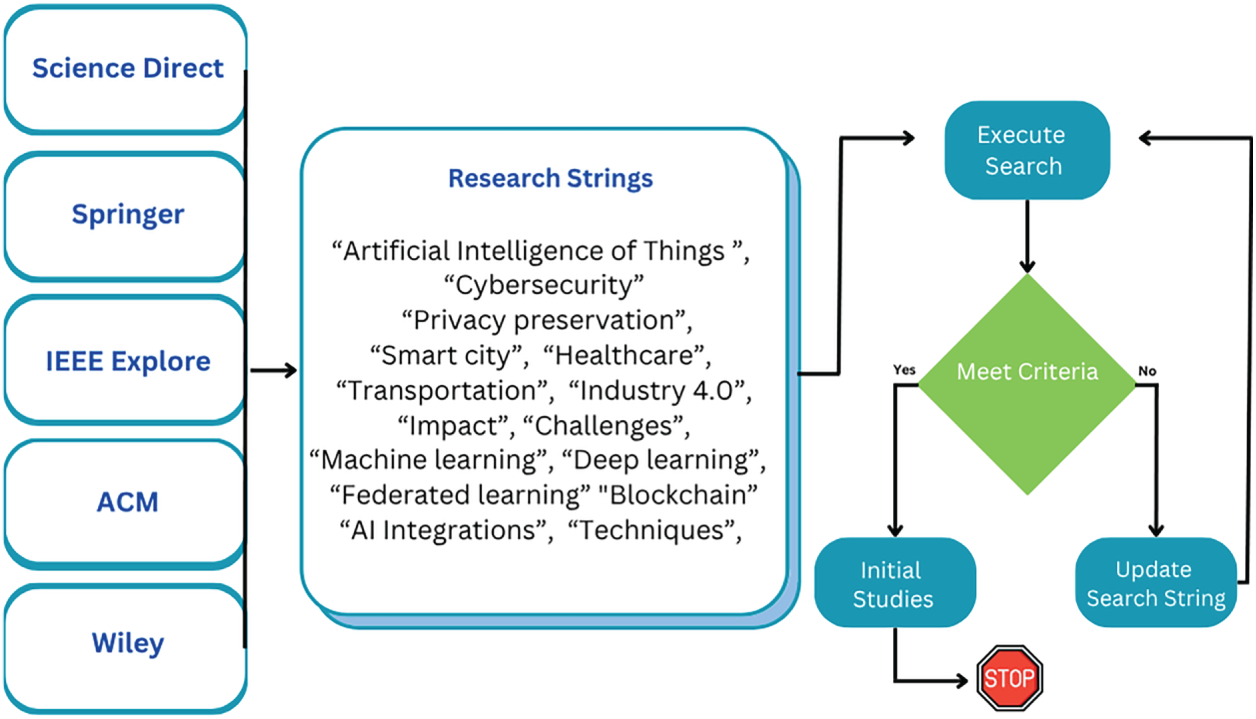 Science Direct

Springer

IEEE Explore

ACM

Wiley

Research Strings

“Artificial Intelligence of Things ”, “Cybersecurity” “Privacy preservation”, “Smart city”, “Healthcare”, “Transportation”, “Industry 4.0”, “Impact”, “Challenges”, “Machine learning”, “Deep learning”, “Federated learning” "Blockchain" “AI Integrations”, “Techniques”,

Execute Search

Meet Criteria

Yes

No

Initial Studies

Update Search String

STOP